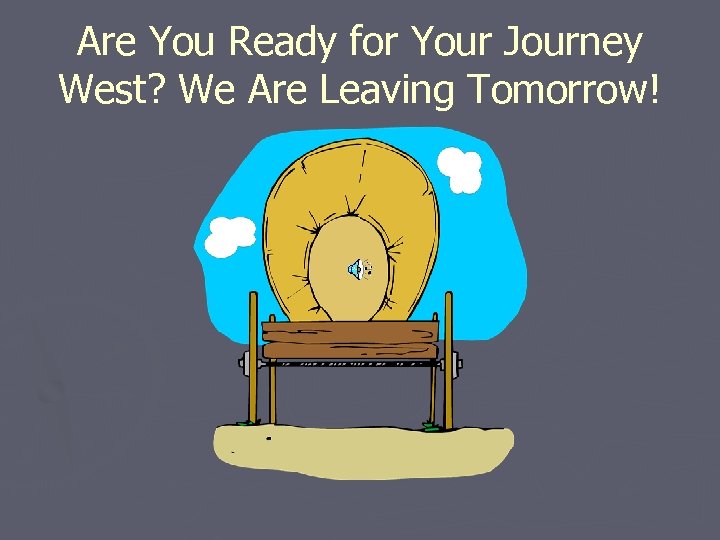 Are You Ready for Your Journey West? We Are Leaving Tomorrow!